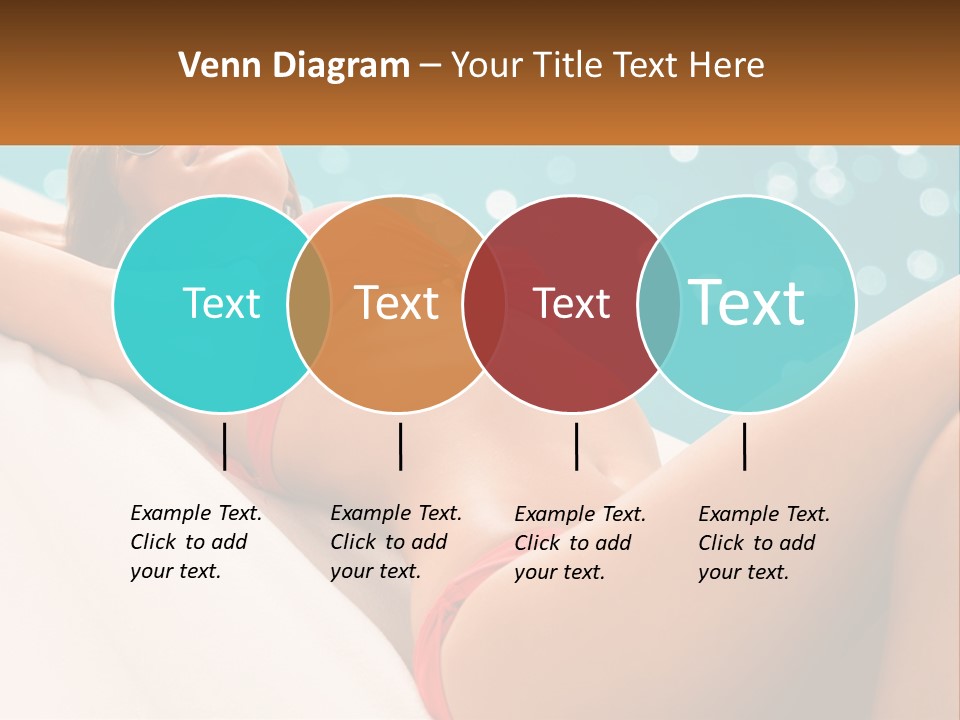 Venn Diagram – Your Title Text Here

Text

Text

Text

Text

Example Text. Click to add your text.

Example Text. Click to add your text.

Example Text. Click to add your text.

Example Text. Click to add your text.